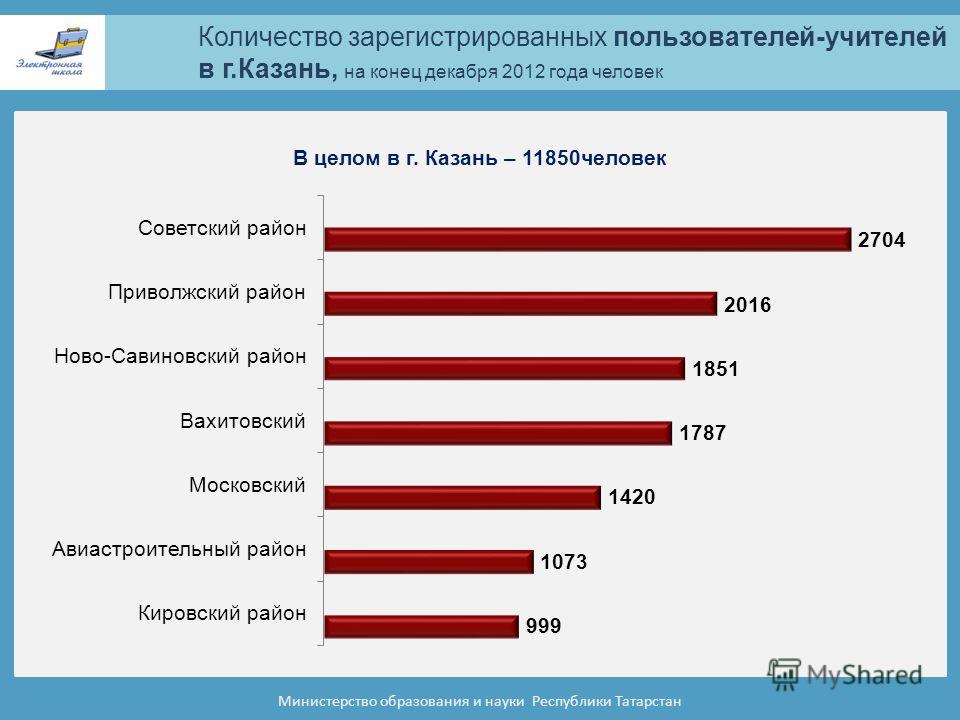 Электронная школа

Количество зарегистрированных пользователей-учителей в г.Казань, на конец декабря 2012 года человек

В целом в г. Казань – 11850человек

Советский район 2704
Приволжский район 2016
Ново-Савиновский район 1851
Вахитовский 1787
Московский 1420
Авиастроительный район 1073
Кировский район 999

MyShared

Министерство образования и науки Республики Татарстан